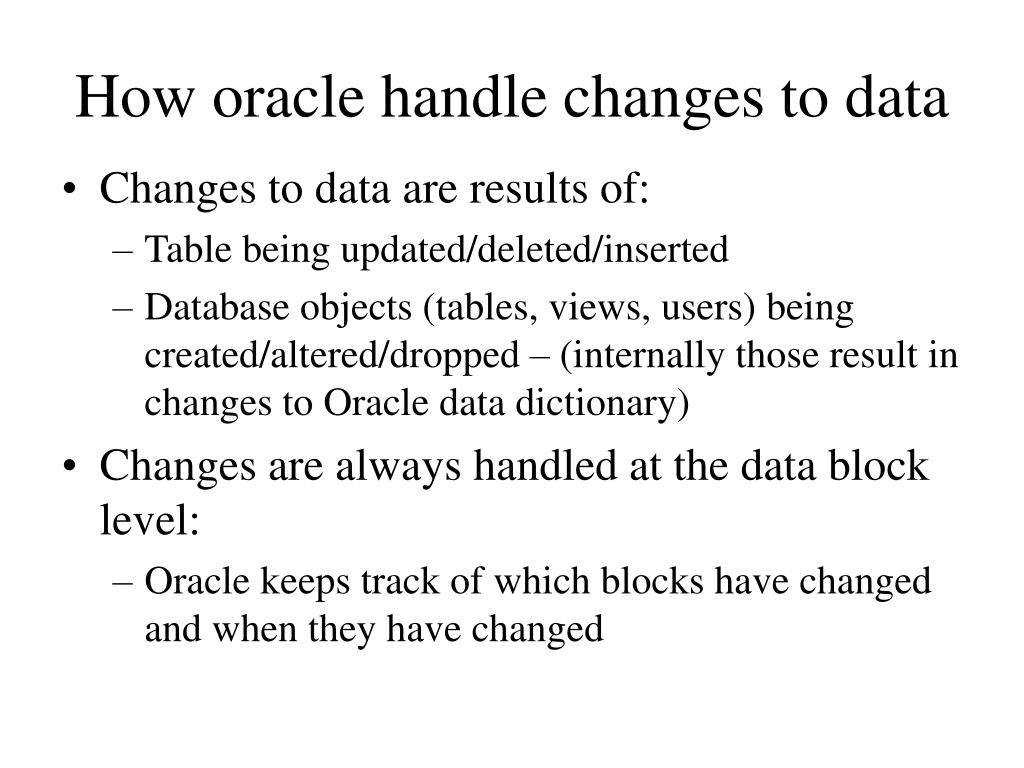 How oracle handle changes to data

• Changes to data are results of:
– Table being updated/deleted/inserted
– Database objects (tables, views, users) being created/altered/dropped – (internally those result in changes to Oracle data dictionary)

• Changes are always handled at the data block level:
– Oracle keeps track of which blocks have changed and when they have changed